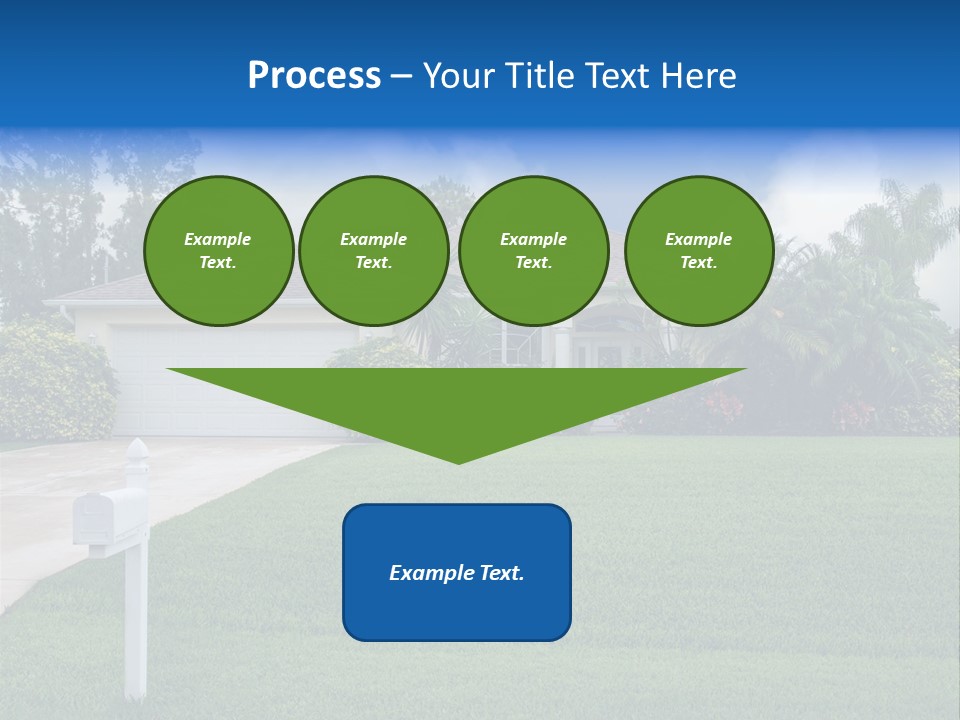 Process – Your Title Text Here

Example Text.

Example Text.

Example Text.

Example Text.

Example Text.